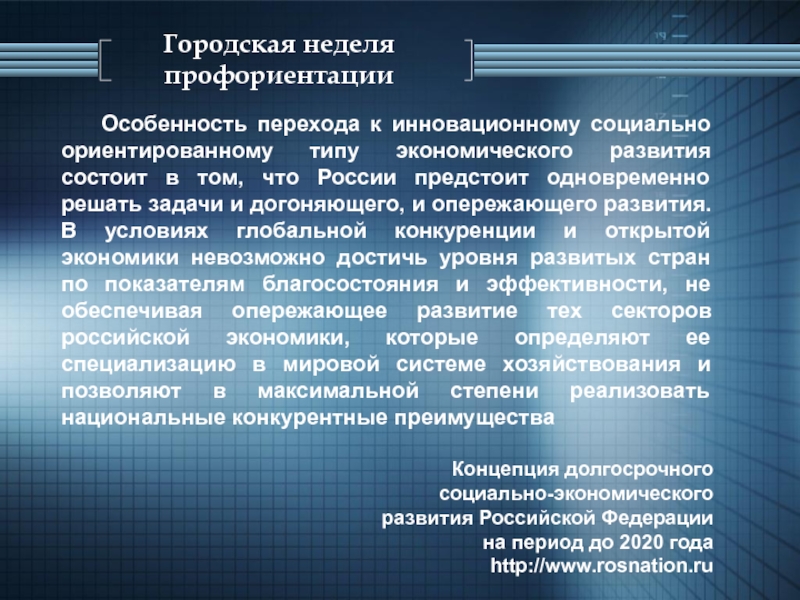 Городская неделя профориентации

Особенность перехода к инновационному социально ориентированному типу экономического развития состоит в том, что России предстоит одновременно решать задачи и догоняющего, и опережающего развития. В условиях глобальной конкуренции и открытой экономики невозможно достичь уровня развитых стран по показателям благосостояния и эффективности, не обеспечивая опережающее развитие тех секторов российской экономики, которые определяют ее специализацию в мировой системе хозяйствования и позволяют в максимальной степени реализовать национальные конкурентные преимущества

Концепция долгосрочного социально-экономического развития Российской Федерации на период до 2020 года http://www.rosnation.ru